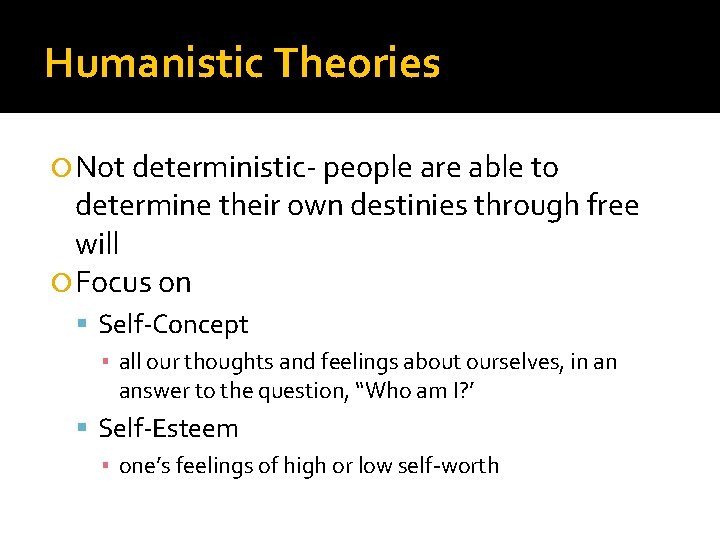 Humanistic Theories

Not deterministic- people are able to determine their own destinies through free will

Focus on

Self-Concept

all our thoughts and feelings about ourselves, in an answer to the question, “Who am I?’

Self-Esteem

one’s feelings of high or low self-worth